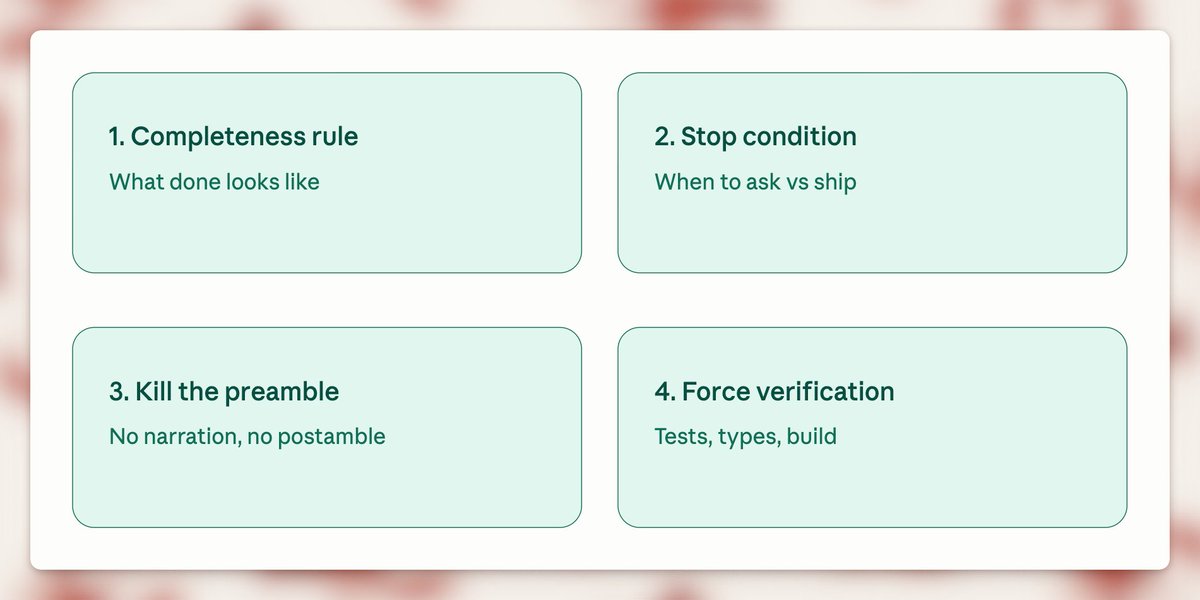 1. Completeness rule
What done looks like

2. Stop condition
When to ask vs ship

3. Kill the preamble
No narration, no postamble

4. Force verification
Tests, types, build